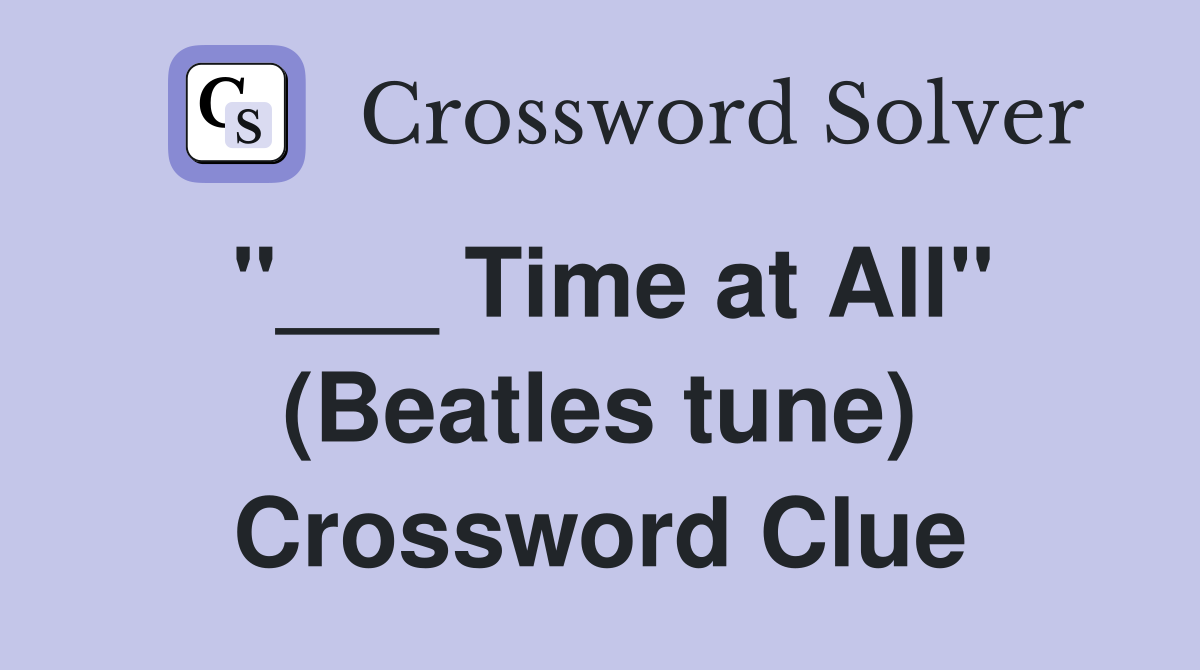 CS

Crossword Solver

"___ Time at All" (Beatles tune) Crossword Clue